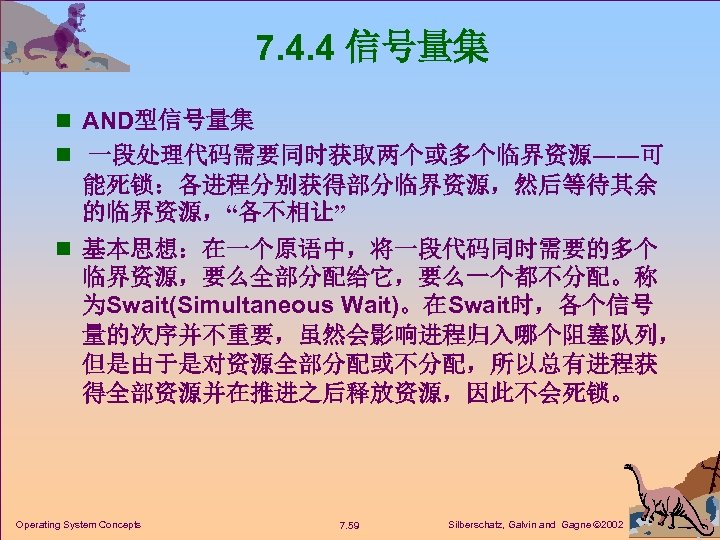 7.4.4 信号量集

■ AND型信号量集

■ 一段处理代码需要同时获取两个或多个临界资源——可能死锁：各进程分别获得部分临界资源，然后等待其余的临界资源，“各不相让”

■ 基本思想：在一个原语中，将一段代码同时需要的多个临界资源，要么全部分配给它，要么一个都不分配。称为Swait(Simultaneous Wait)。在Swait时，各个信号量的次序并不重要，虽然会影响进程归入哪个阻塞队列，但是由于是对资源全部分配或不分配，所以总有进程获得全部资源并在推进之后释放资源，因此不会死锁。

Operating System Concepts 7.59 Silberschatz, Galvin and Gagne ©2002